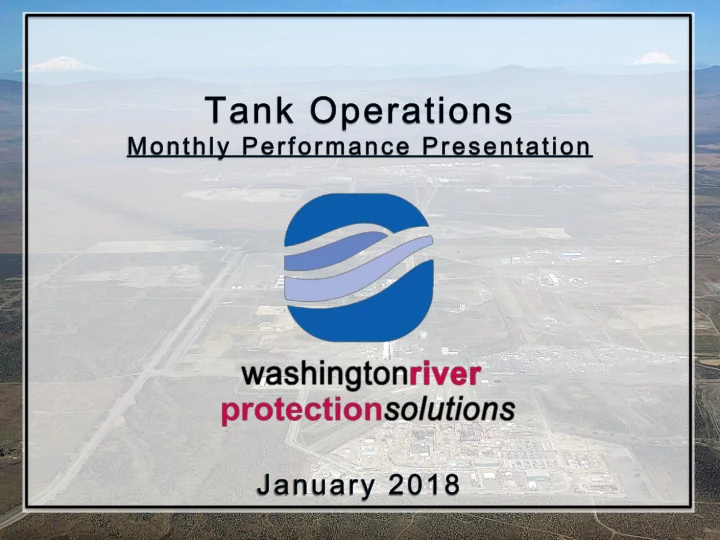 Tank Operations
Monthly Performance Presentation

washingtonriver
protectionsolutions

January 2018